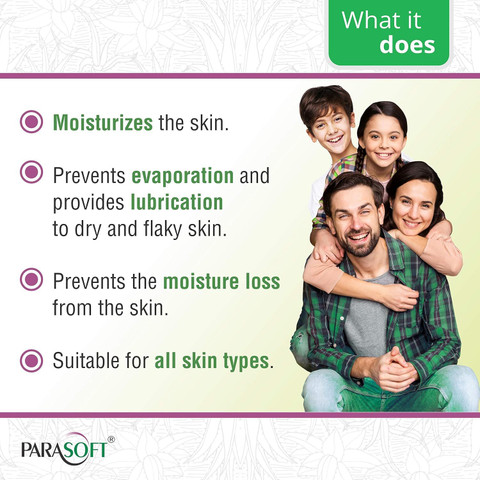 What it does

Moisturizes the skin.

Prevents evaporation and provides lubrication to dry and flaky skin.

Prevents the moisture loss from the skin.

Suitable for all skin types.

PARASOFT®